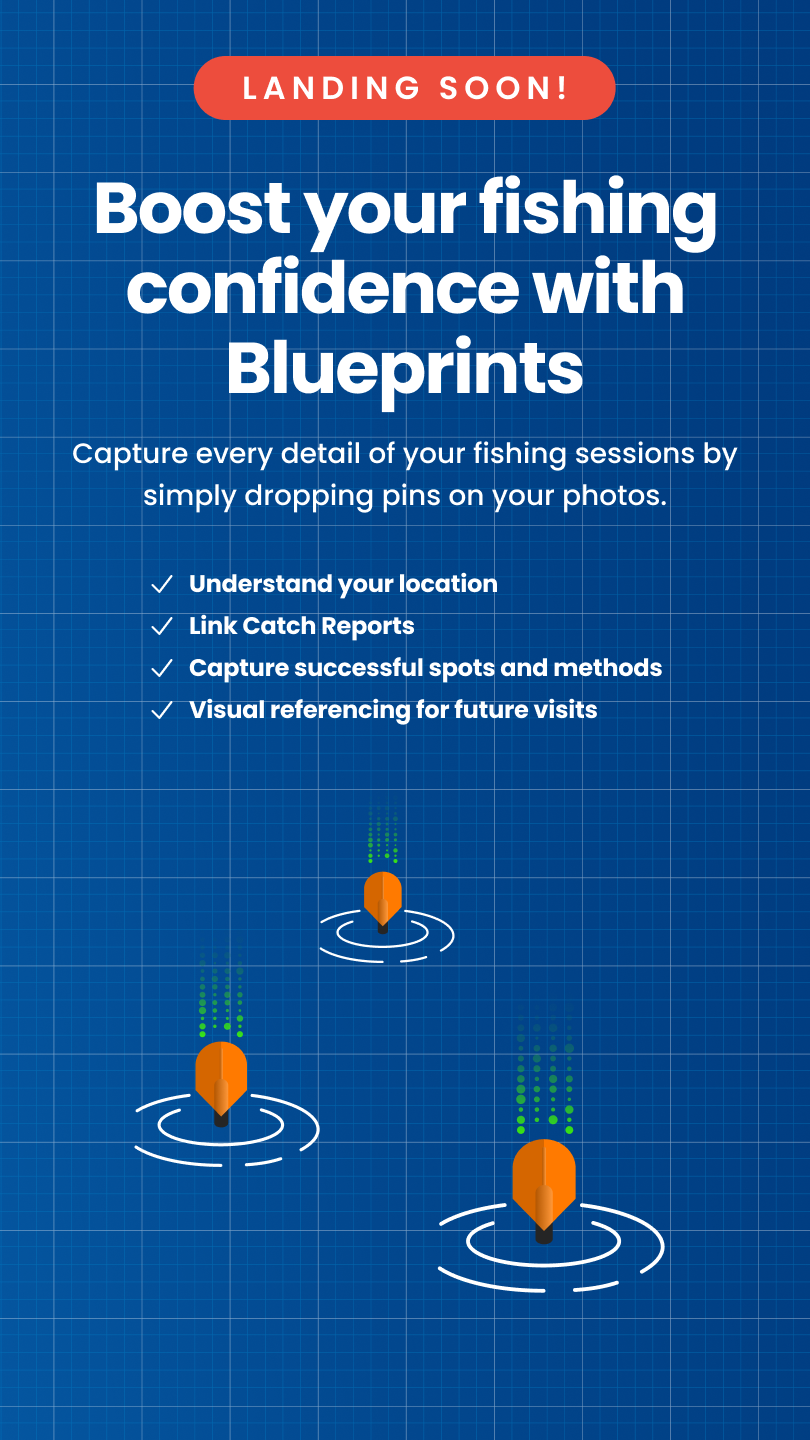 LANDING SOON!

Boost your fishing confidence with Blueprints

Capture every detail of your fishing sessions by simply dropping pins on your photos.

✓ Understand your location
✓ Link Catch Reports
✓ Capture successful spots and methods
✓ Visual referencing for future visits